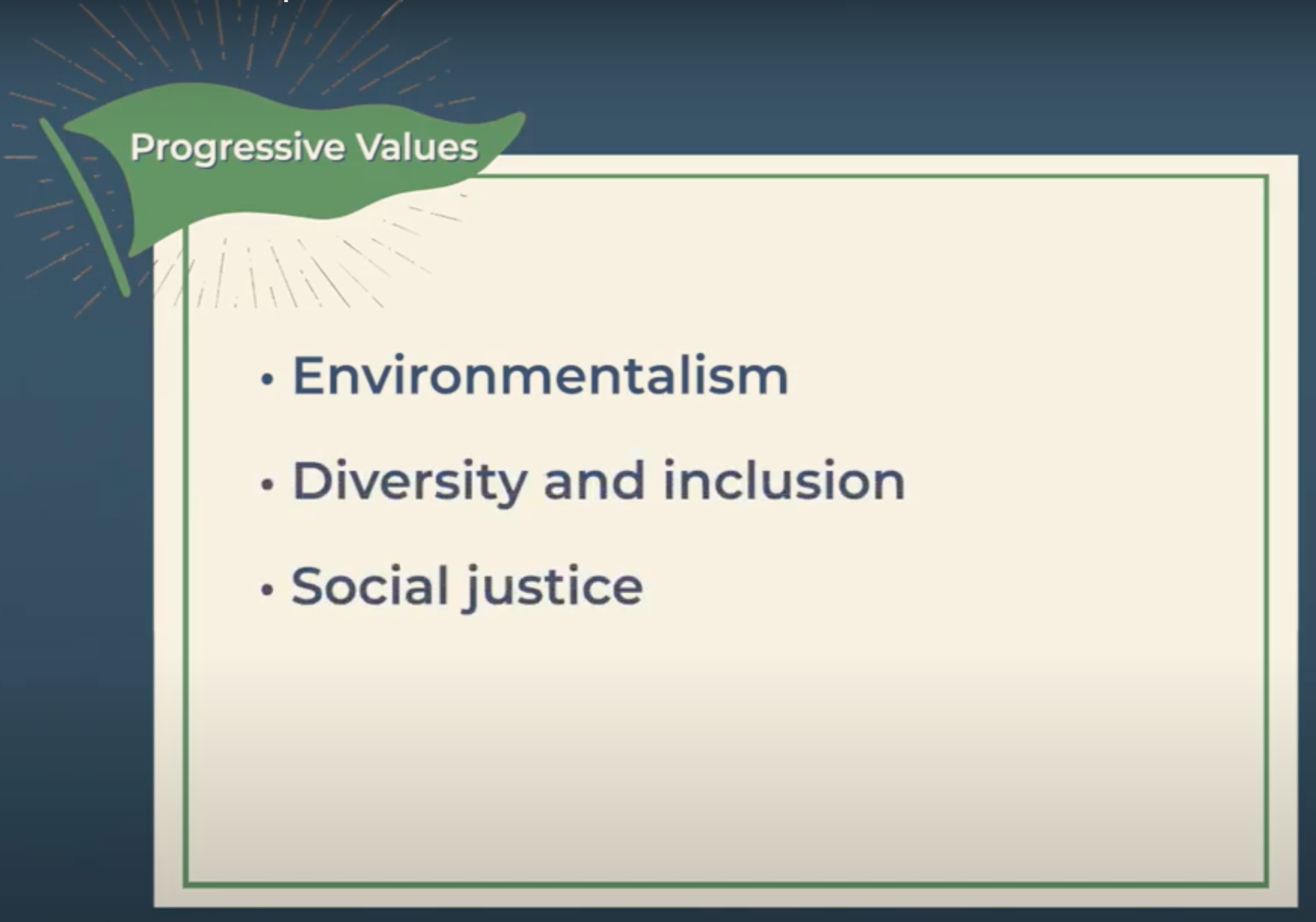 Progressive Values

• Environmentalism
• Diversity and inclusion
• Social justice